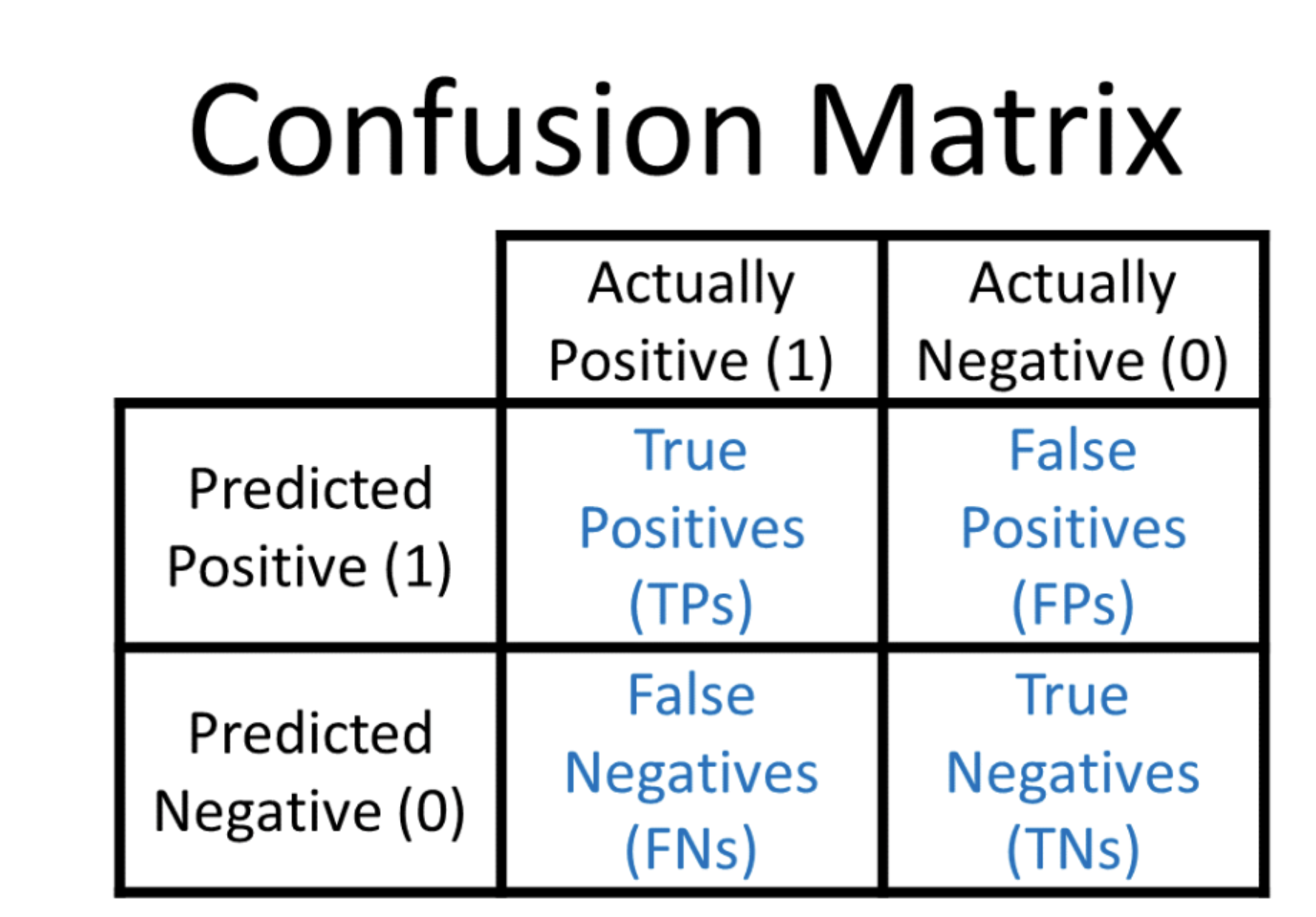 Confusion Matrix

| | Actually Positive (1) | Actually Negative (0) |
|---|---|---|
| Predicted Positive (1) | True Positives (TPs) | False Positives (FPs) |
| Predicted Negative (0) | False Negatives (FNs) | True Negatives (TNs) |